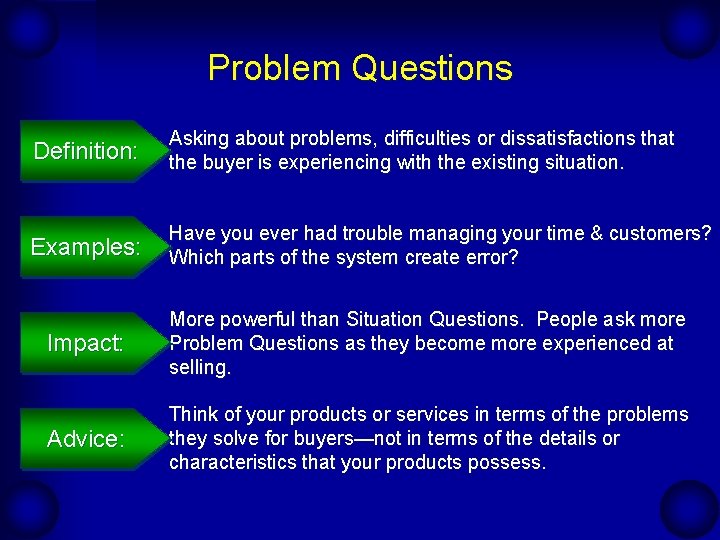 Problem Questions

Definition: Asking about problems, difficulties or dissatisfactions that the buyer is experiencing with the existing situation.

Examples: Have you ever had trouble managing your time & customers? Which parts of the system create error?

Impact: More powerful than Situation Questions. People ask more Problem Questions as they become more experienced at selling.

Advice: Think of your products or services in terms of the problems they solve for buyers—not in terms of the details or characteristics that your products possess.